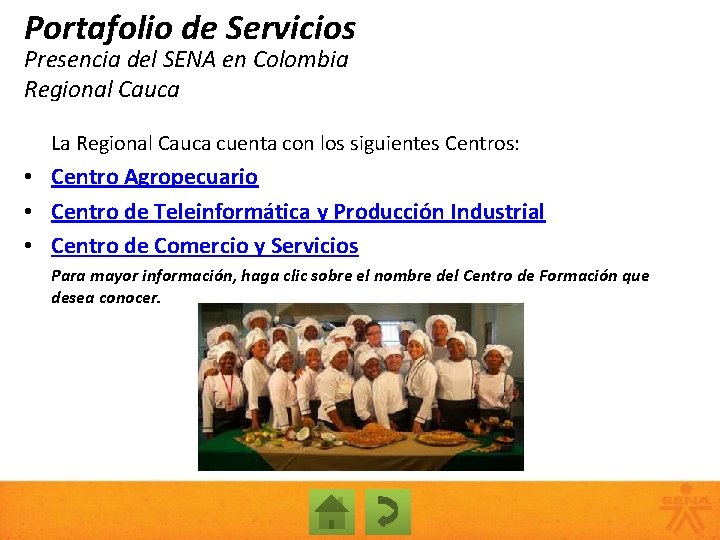 Portafolio de Servicios
Presencia del SENA en Colombia
Regional Cauca

La Regional Cauca cuenta con los siguientes Centros:

• Centro Agropecuario
• Centro de Teleinformática y Producción Industrial
• Centro de Comercio y Servicios

Para mayor información, haga clic sobre el nombre del Centro de Formación que desea conocer.

SENA